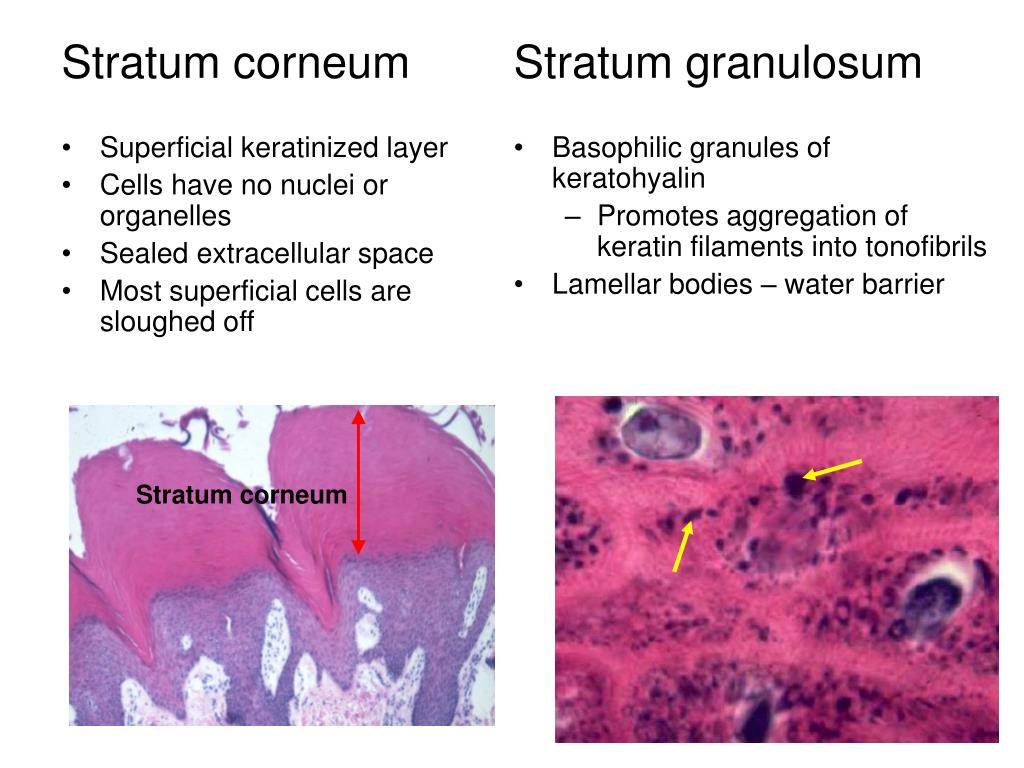 Stratum corneum

• Superficial keratinized layer
• Cells have no nuclei or organelles
• Sealed extracellular space
• Most superficial cells are sloughed off

Stratum corneum

Stratum granulosum

• Basophilic granules of keratohyalin
– Promotes aggregation of keratin filaments into tonofibrils
• Lamellar bodies – water barrier